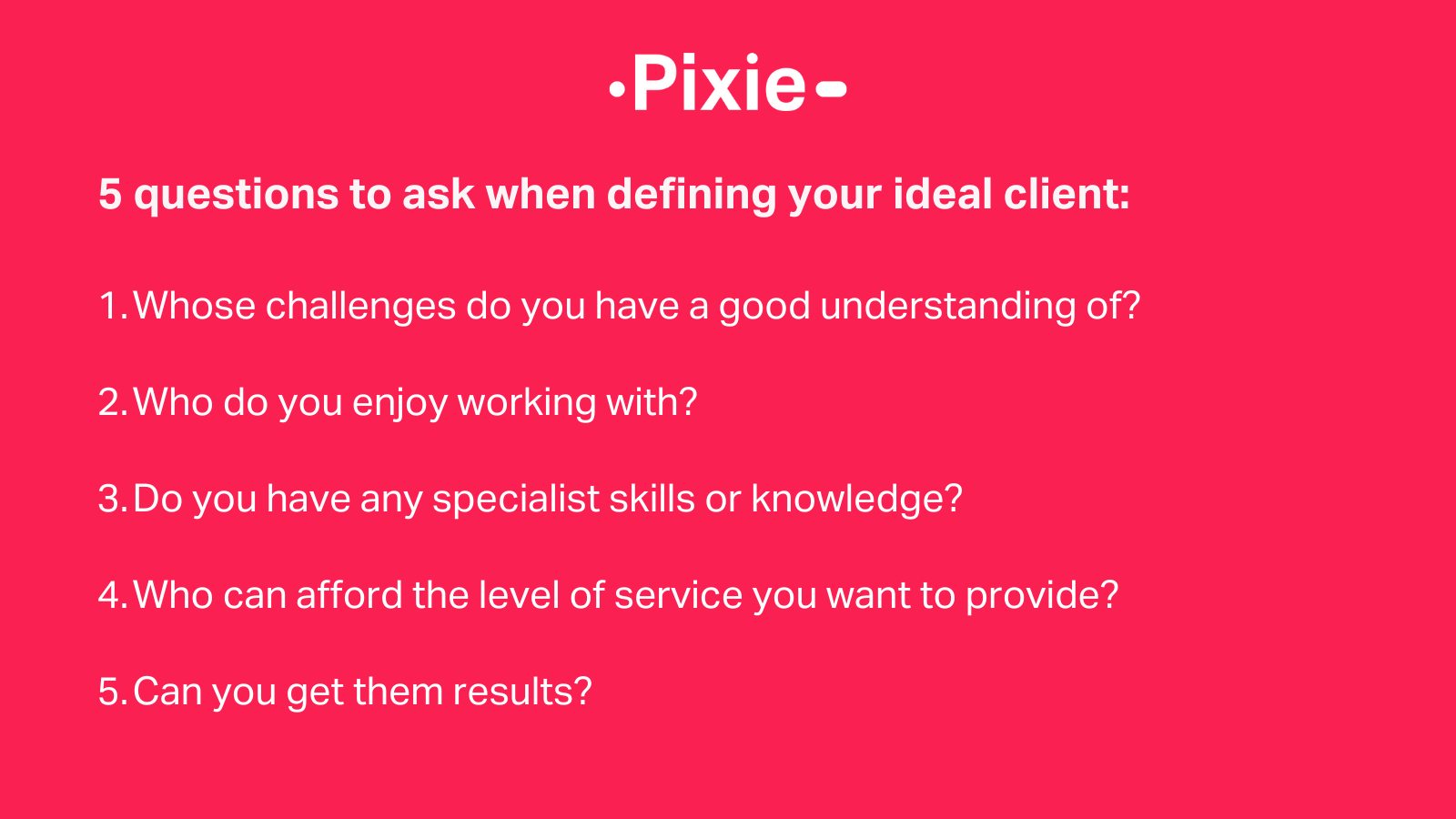 Pixie

5 questions to ask when defining your ideal client:

1. Whose challenges do you have a good understanding of?

2. Who do you enjoy working with?

3. Do you have any specialist skills or knowledge?

4. Who can afford the level of service you want to provide?

5. Can you get them results?